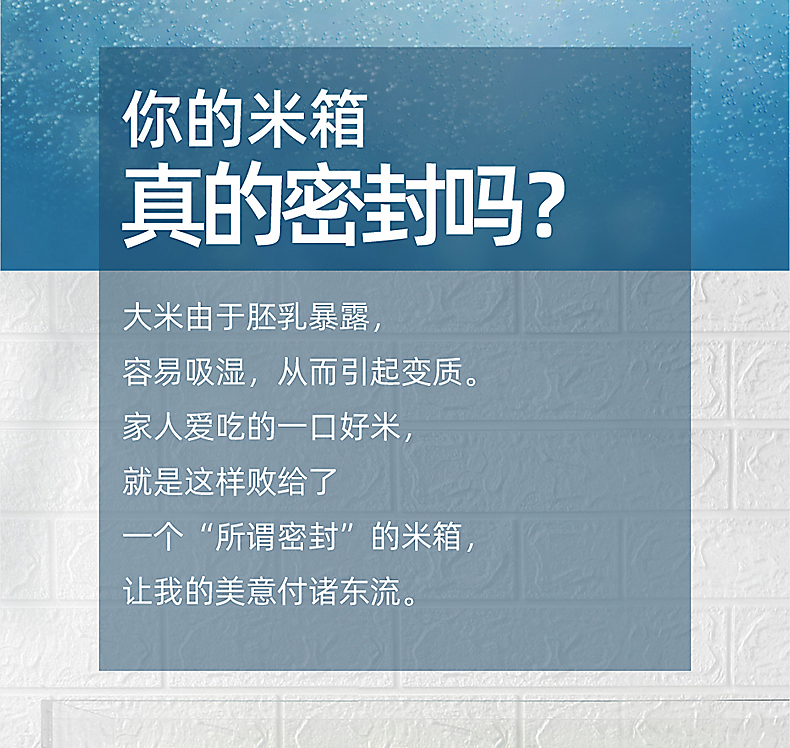 你的米箱
真的密封吗?

大米由于胚乳暴露,
容易吸湿,从而引起变质。
家人爱吃的一口好米,
就是这样败给了
一个“所谓密封”的米箱,
让我的美意付诸东流。